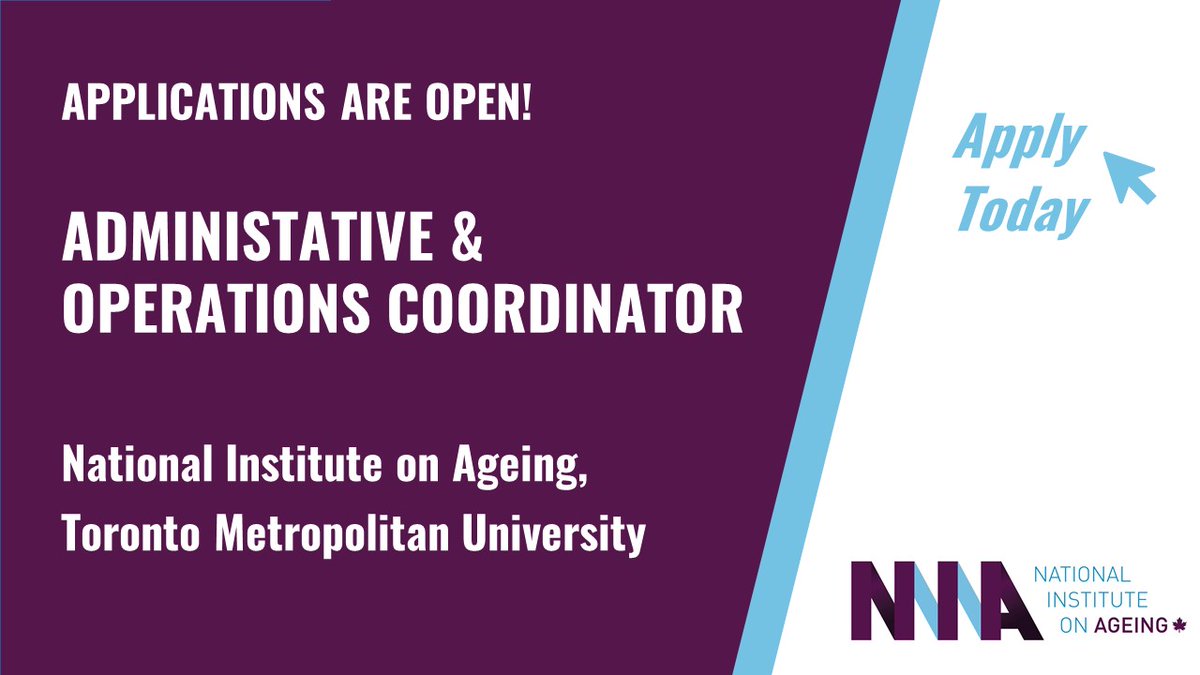 APPLICATIONS ARE OPEN!

ADMINISTATIVE & OPERATIONS COORDINATOR

National Institute on Ageing, Toronto Metropolitan University

Apply Today

NIA NATIONAL INSTITUTE ON AGEING